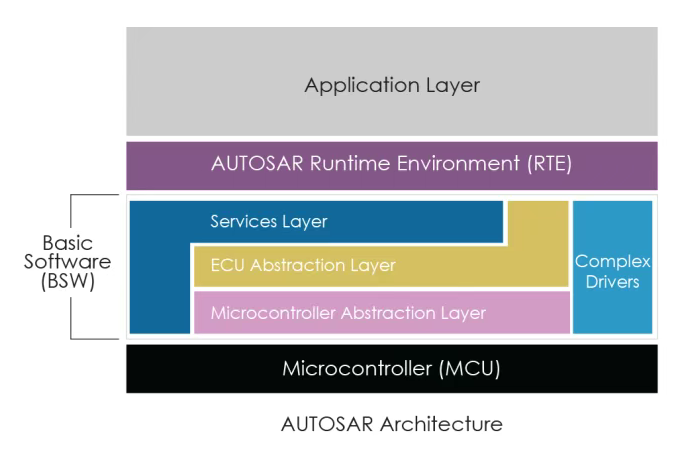 Application Layer

AUTOSAR Runtime Environment (RTE)

Basic Software (BSW)

Services Layer

ECU Abstraction Layer

Microcontroller Abstraction Layer

Complex Drivers

Microcontroller (MCU)

AUTOSAR Architecture